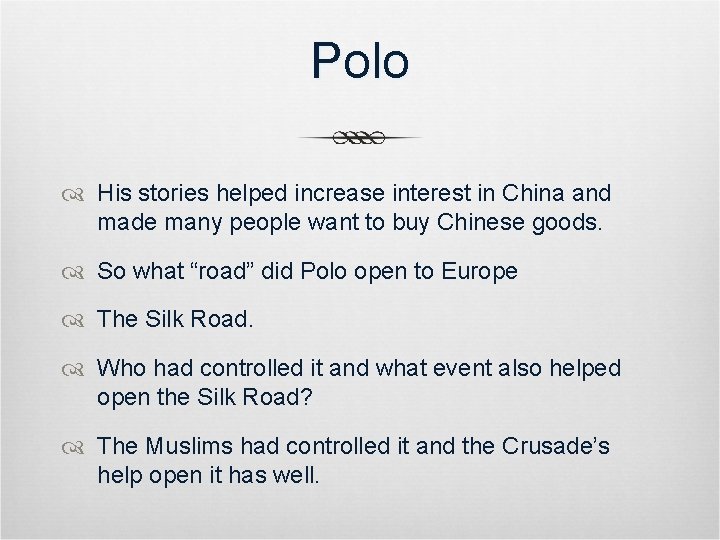 Polo

His stories helped increase interest in China and made many people want to buy Chinese goods.

So what “road” did Polo open to Europe

The Silk Road.

Who had controlled it and what event also helped open the Silk Road?

The Muslims had controlled it and the Crusade’s help open it has well.